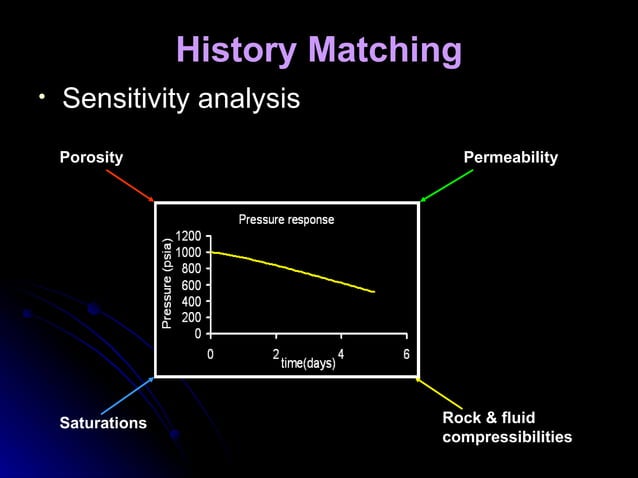 History Matching

• Sensitivity analysis

Porosity

Permeability

Pressure response

Pressure (psia)

1200
1000
800
600
400
200
0

0
2
4
6
time(days)

Saturations

Rock & fluid compressibilities